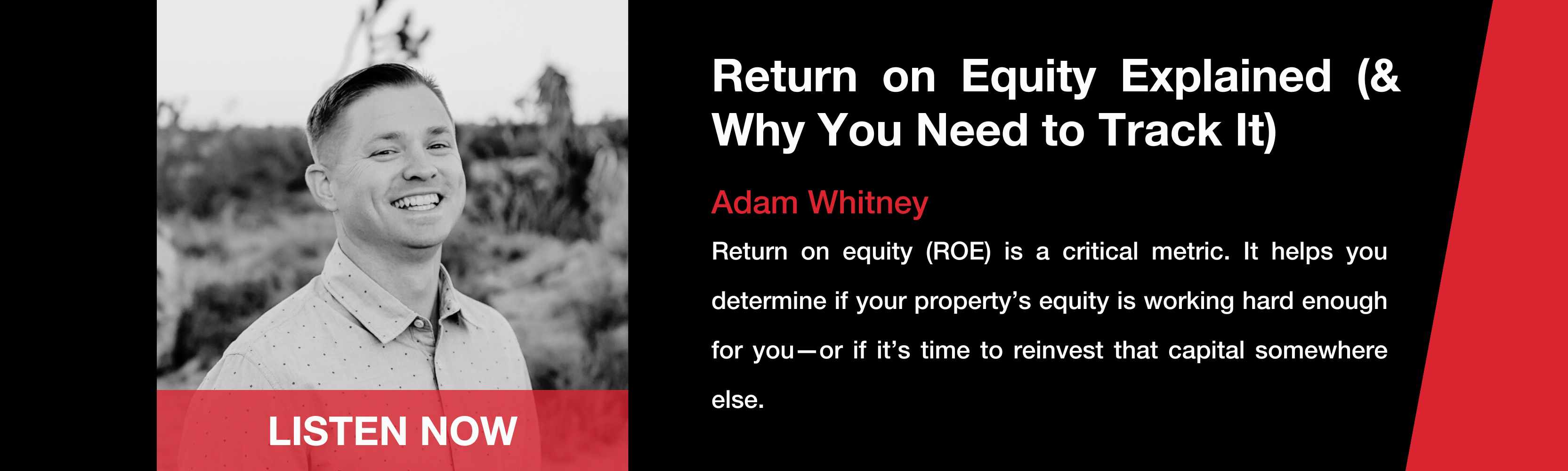 LISTEN NOW

Return on Equity Explained (& Why You Need to Track It)

Adam Whitney

Return on equity (ROE) is a critical metric. It helps you determine if your property's equity is working hard enough for you—or if it's time to reinvest that capital somewhere else.